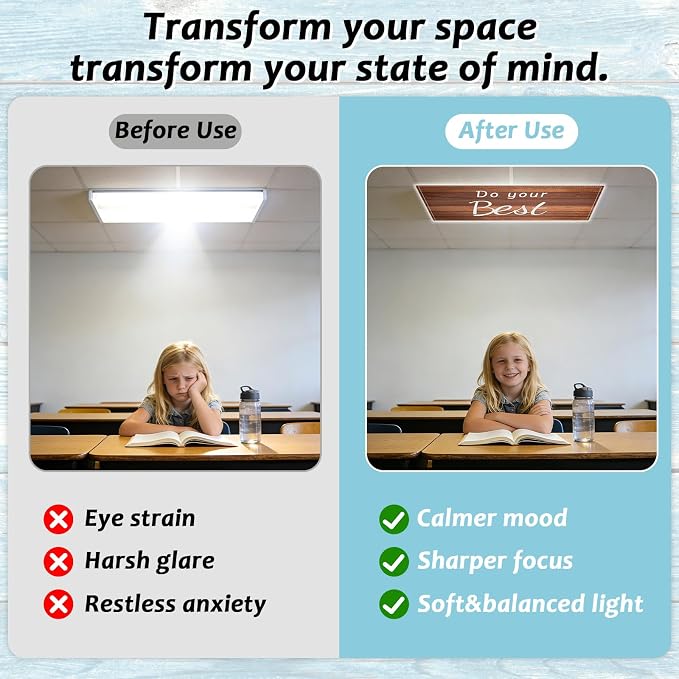 Transform your space transform your state of mind.

Before Use

Eye strain
Harsh glare
Restless anxiety

After Use

Do your Best

Calmer mood
Sharper focus
Soft&balanced light